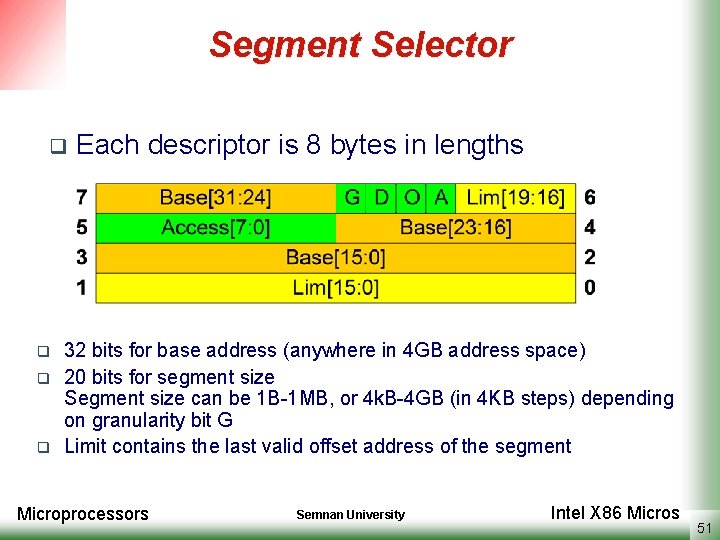 Segment Selector

❑ Each descriptor is 8 bytes in lengths

| 7 | Base[31:24] | G | D | O | A | Lim[19:16] | 6 |
|---|---|---|---|---|---|---|---|
| 5 | Access[7:0] | Base[23:16] | | | | | 4 |
| 3 | Base[15:0] | | | | | | 2 |
| 1 | Lim[15:0] | | | | | | 0 |

❑ 32 bits for base address (anywhere in 4GB address space)

❑ 20 bits for segment size
Segment size can be 1B-1MB, or 4kB-4GB (in 4KB steps) depending on granularity bit G

❑ Limit contains the last valid offset address of the segment

Microprocessors

Semnan University

Intel X86 Micros

51